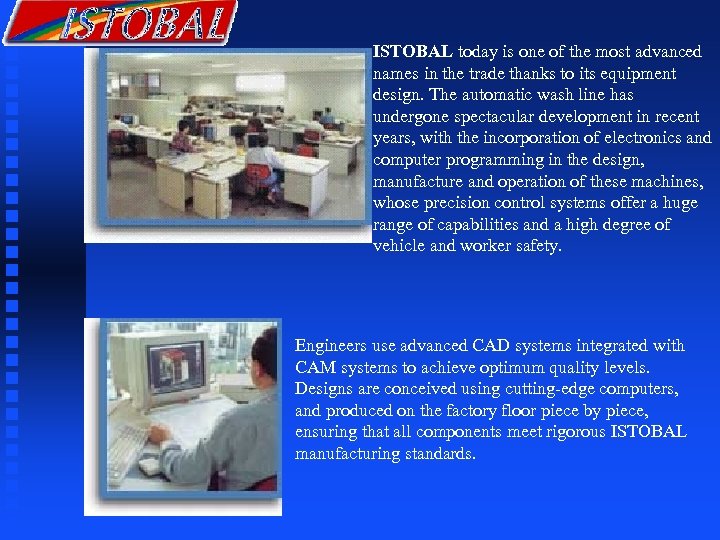 ISTOBAL

ISTOBAL today is one of the most advanced names in the trade thanks to its equipment design. The automatic wash line has undergone spectacular development in recent years, with the incorporation of electronics and computer programming in the design, manufacture and operation of these machines, whose precision control systems offer a huge range of capabilities and a high degree of vehicle and worker safety.

Engineers use advanced CAD systems integrated with CAM systems to achieve optimum quality levels. Designs are conceived using cutting-edge computers, and produced on the factory floor piece by piece, ensuring that all components meet rigorous ISTOBAL manufacturing standards.